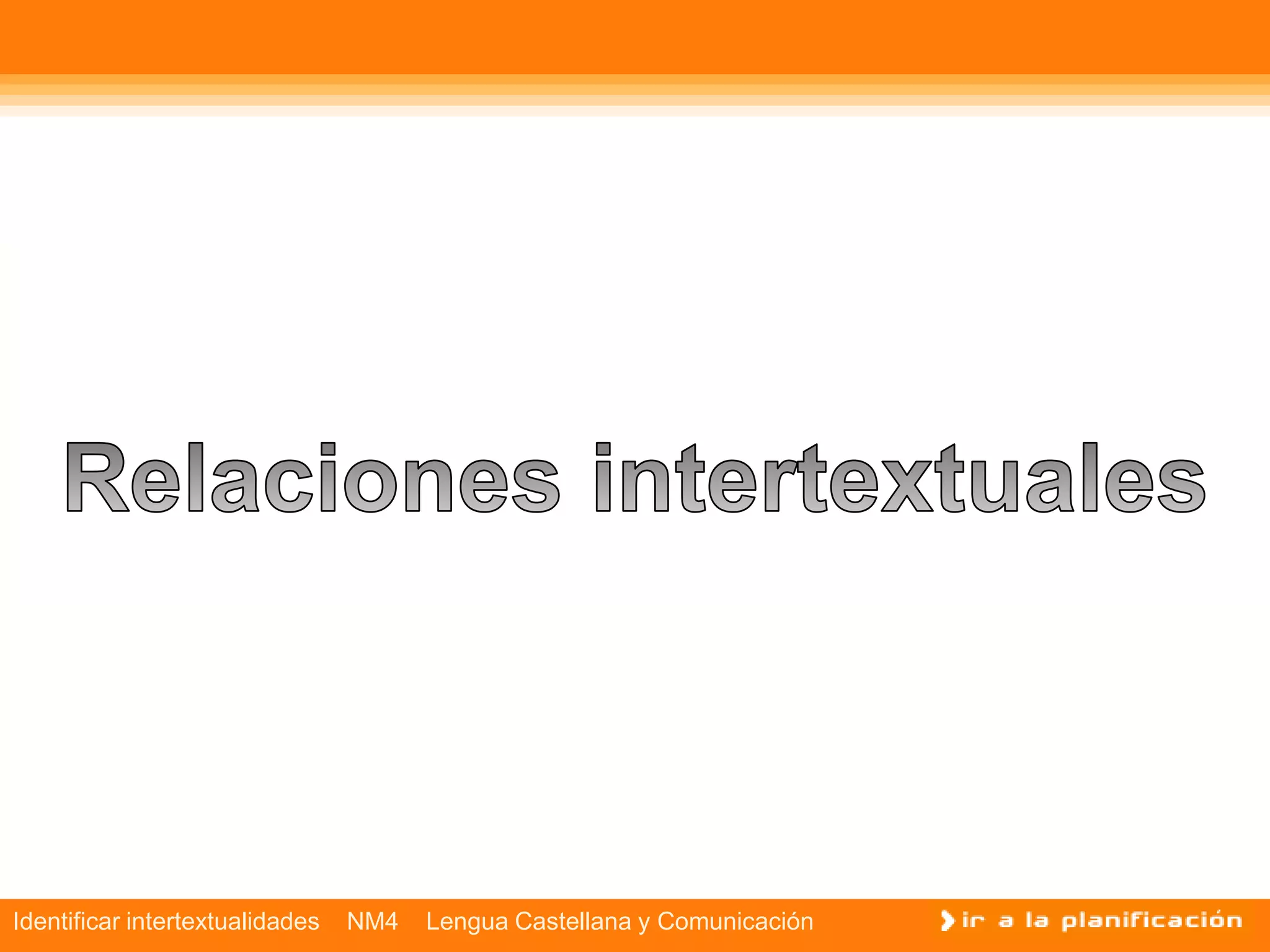 Relaciones intertextuales

Identificar intertextualidades NM4 Lengua Castellana y Comunicación

ir a la planificación